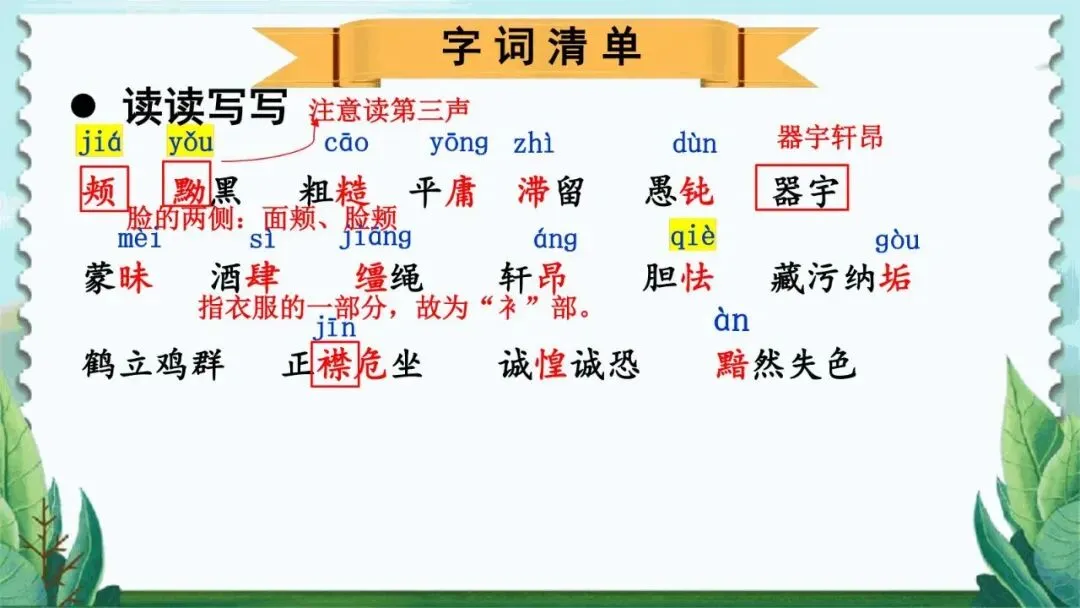 字词清单

● 读读写写 注意读第三声

jiá yǒu cāo yōng zhì dùn 器宇轩昂

颊 黝黑 粗糙 平庸 滞留 愚钝 器宇

脸的两侧：面颊、脸颊

mèi sì jiāng áng qiè gòu

蒙昧 酒肆 缰绳 轩昂 胆怯 藏污纳垢

指衣服的一部分，故为“衤”部。

jīn àn

鹤立鸡群 正襟危坐 诚惶诚恐 黯然失色